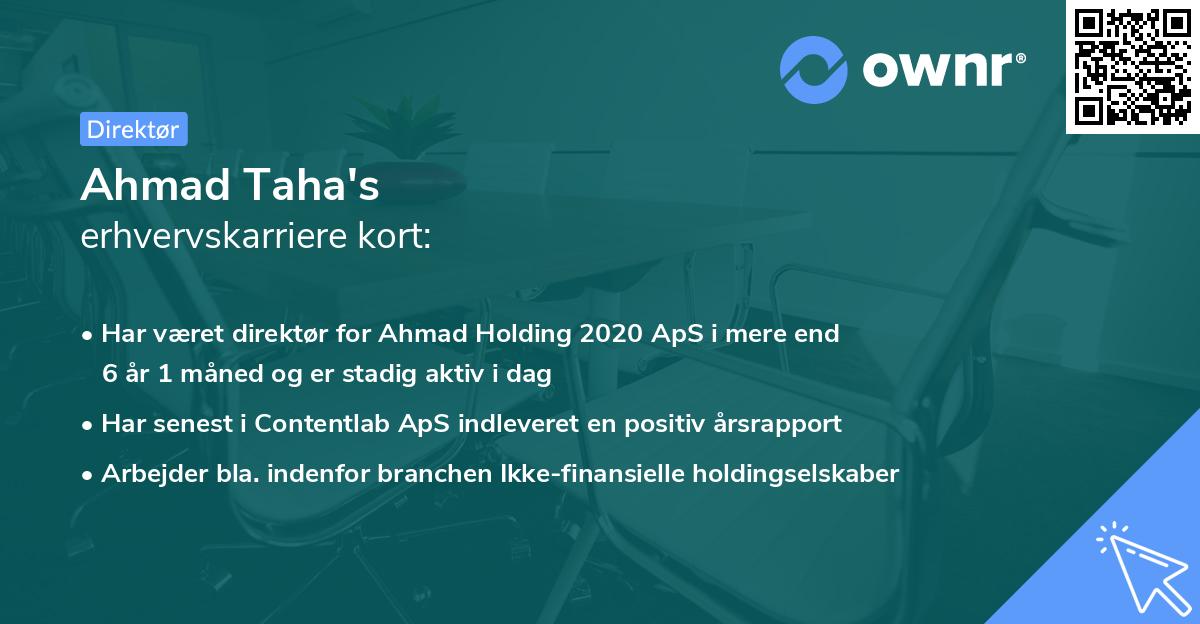 ownr®

Direktør

Ahmad Taha's
erhvervskarriere kort:

• Har været direktør for Ahmad Holding 2020 ApS i mere end 6 år 1 måned og er stadig aktiv i dag
• Har senest i Contentlab ApS indleveret en positiv årsrapport
• Arbejder bla. indenfor branchen Ikke-finansielle holdingselskaber